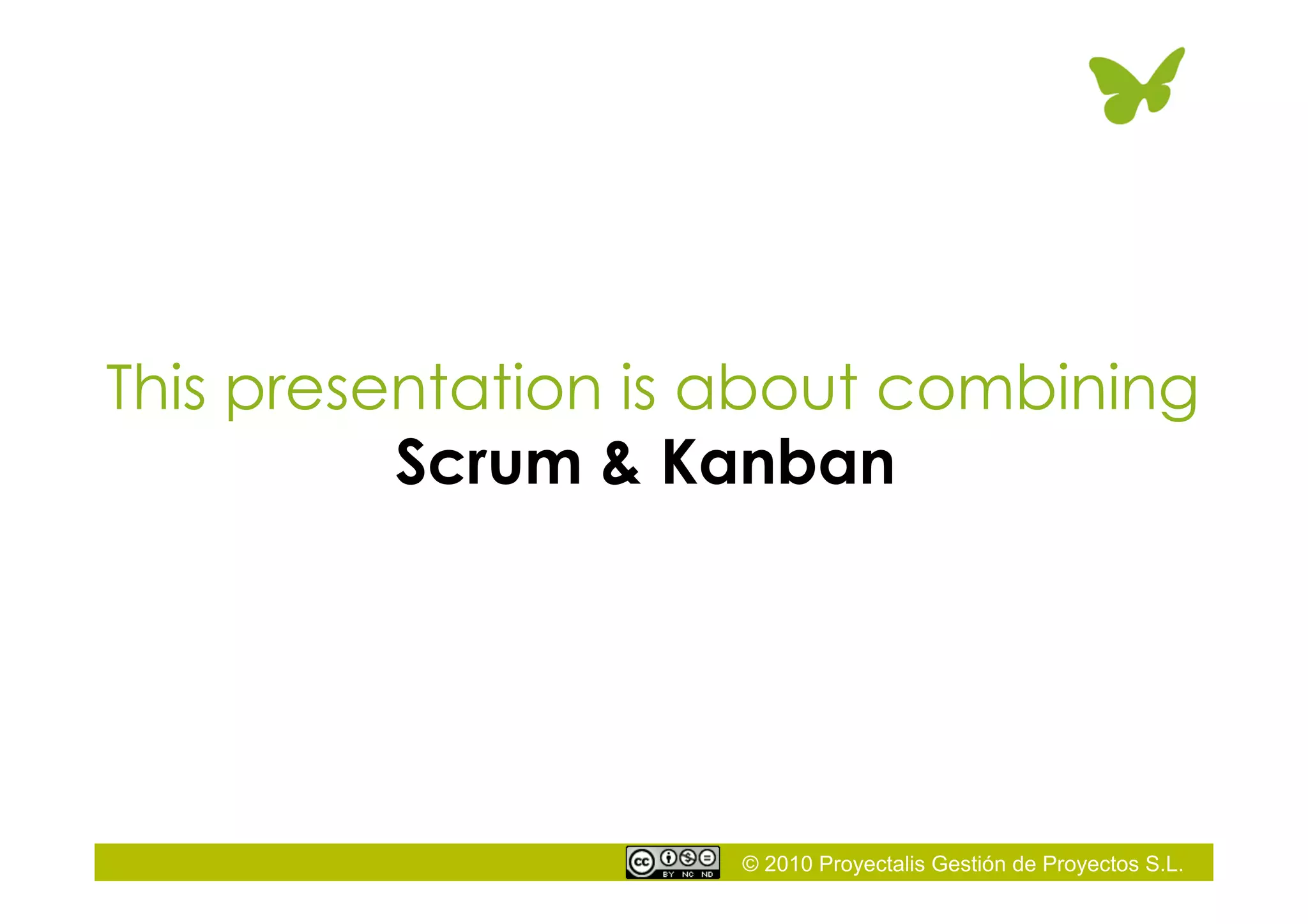 This presentation is about combining
Scrum & Kanban

cc BY NC ND

© 2010 Proyectalis Gestión de Proyectos S.L.